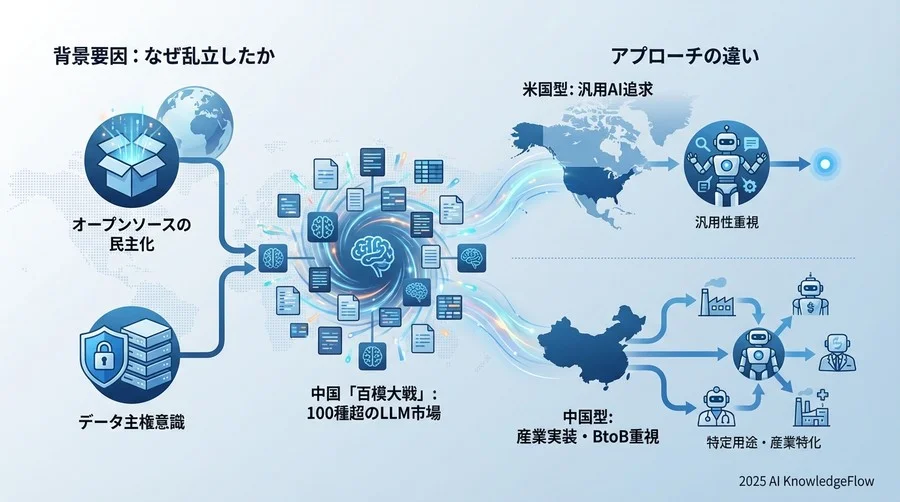 背景要因：なぜ乱立したか

オープンソースの民主化

データ主権意識

中国「百模大戦」：100種超のLLM市場

アプローチの違い

米国型：汎用AI追求

汎用性重視

中国型：産業実装・BtoB重視

特定用途・産業特化

2025 AI KnowledgeFlow